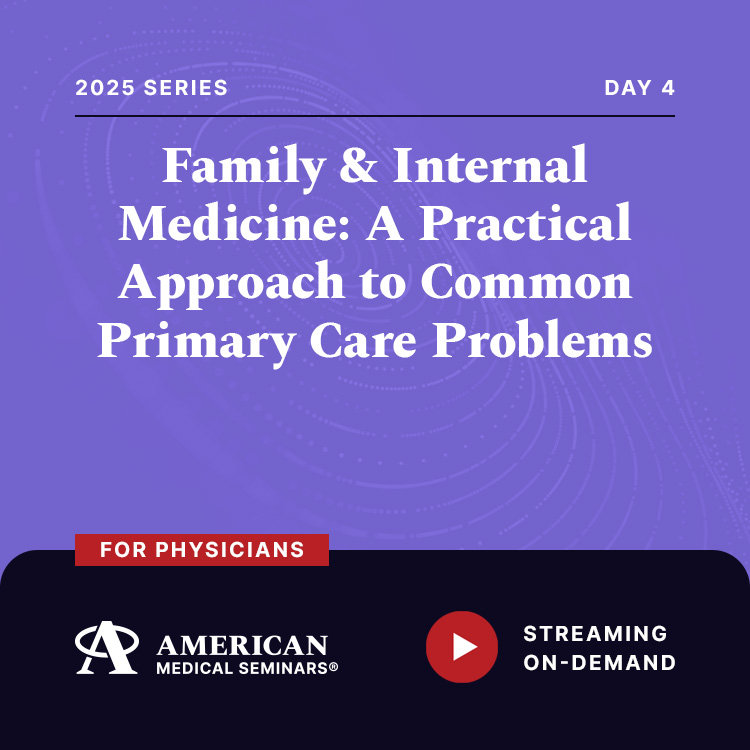 2025 SERIES

DAY 4

Family & Internal Medicine: A Practical Approach to Common Primary Care Problems

FOR PHYSICIANS

AMERICAN MEDICAL SEMINARS®

STREAMING ON-DEMAND